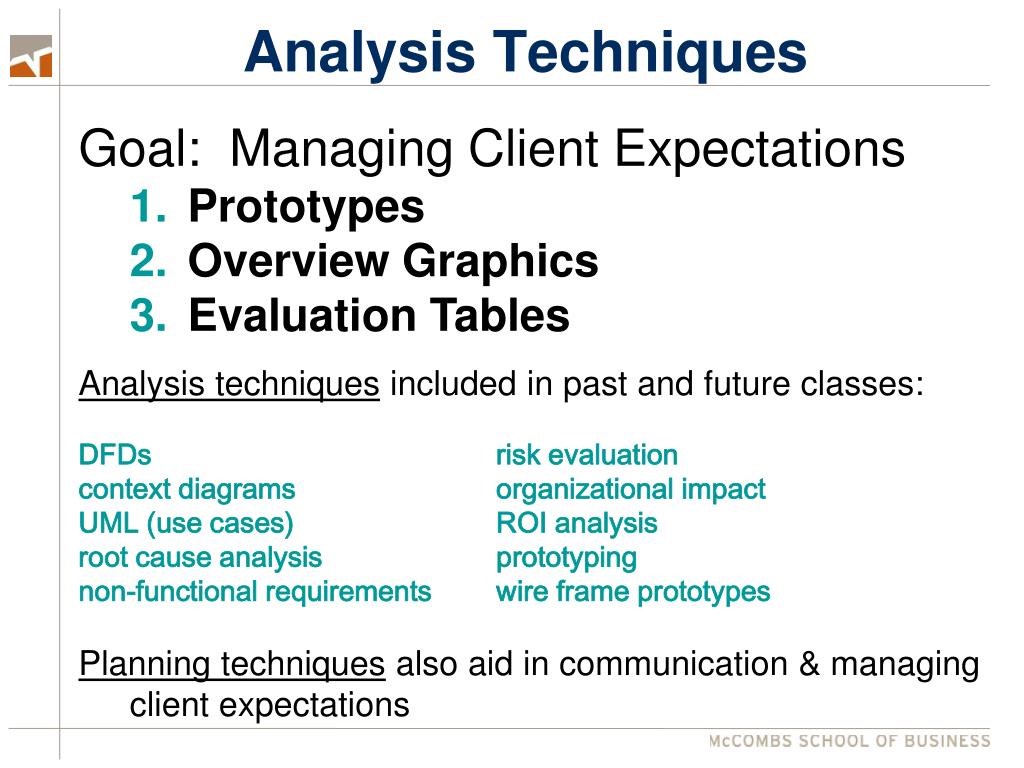 Analysis Techniques

Goal: Managing Client Expectations
1. Prototypes
2. Overview Graphics
3. Evaluation Tables

Analysis techniques included in past and future classes:

DFDs
context diagrams
UML (use cases)
root cause analysis
non-functional requirements

risk evaluation
organizational impact
ROI analysis
prototyping
wire frame prototypes

Planning techniques also aid in communication & managing client expectations

McCOMBS SCHOOL OF BUSINESS